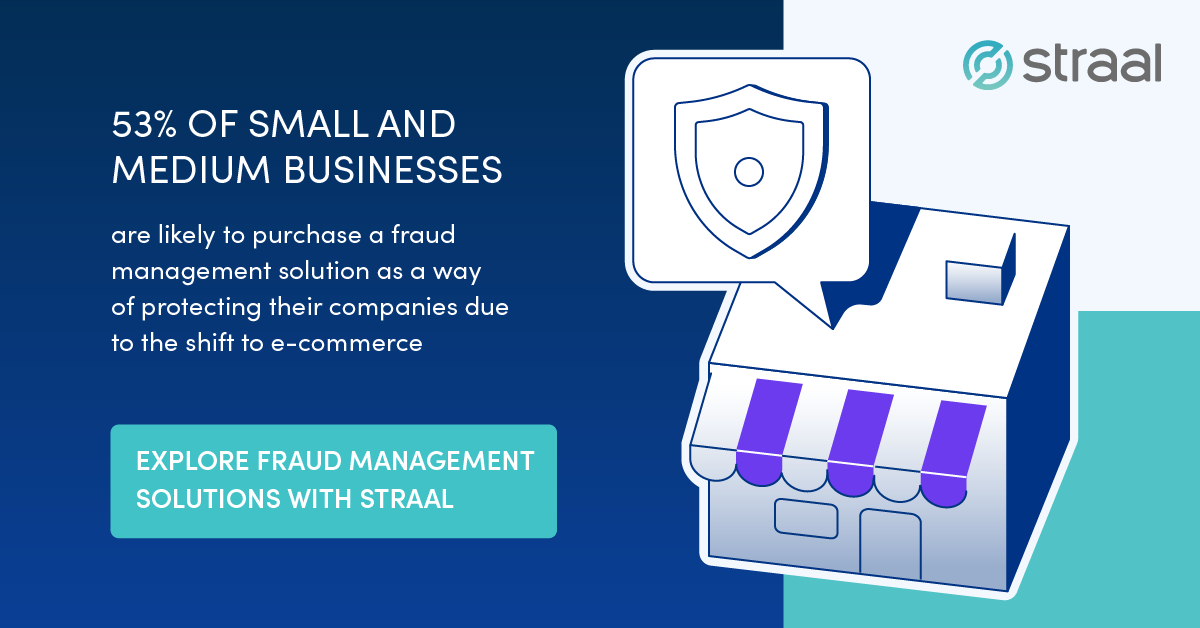 straal

53% OF SMALL AND MEDIUM BUSINESSES

are likely to purchase a fraud management solution as a way of protecting their companies due to the shift to e-commerce

EXPLORE FRAUD MANAGEMENT SOLUTIONS WITH STRAAL